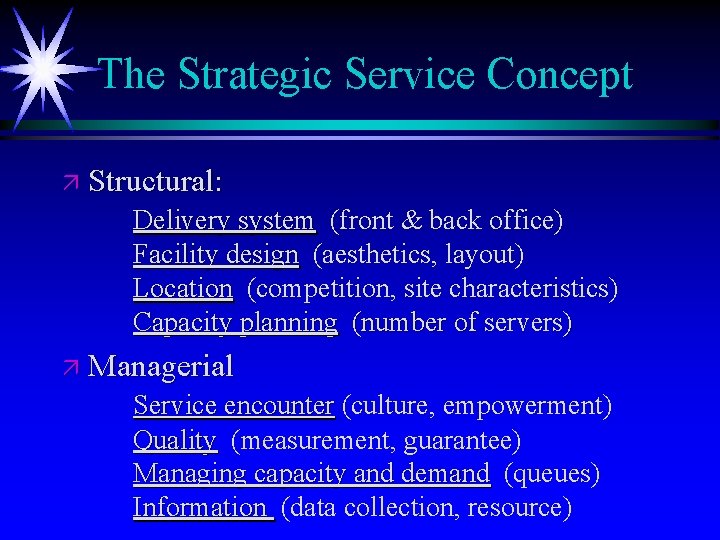 The Strategic Service Concept

↗ Structural:

Delivery system (front & back office)
Facility design (aesthetics, layout)
Location (competition, site characteristics)
Capacity planning (number of servers)

↗ Managerial

Service encounter (culture, empowerment)
Quality (measurement, guarantee)
Managing capacity and demand (queues)
Information (data collection, resource)